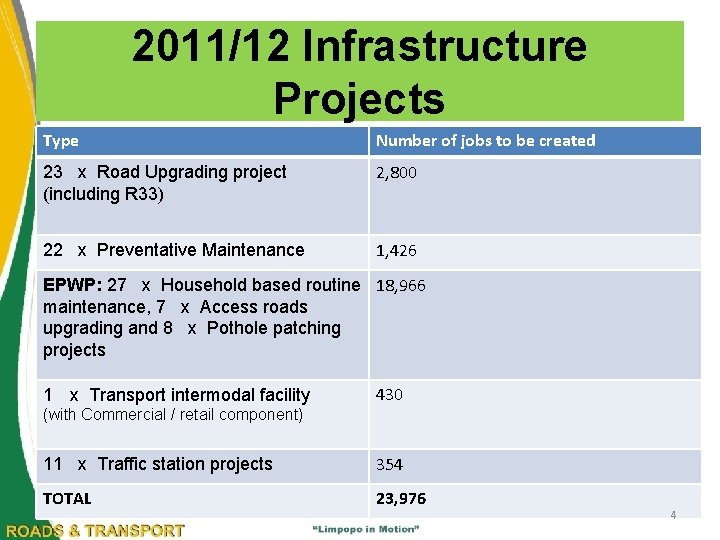 2011/12 Infrastructure Projects

| Type | Number of jobs to be created |
|---|---|
| 23 x Road Upgrading project (including R33) | 2,800 |
| 22 x Preventative Maintenance | 1,426 |
| EPWP: 27 x Household based routine maintenance, 7 x Access roads upgrading and 8 x Pothole patching projects | 18,966 |
| 1 x Transport intermodal facility (with Commercial / retail component) | 430 |
| 11 x Traffic station projects | 354 |
| TOTAL | 23,976 |

4

ROADS & TRANSPORT

"Limpopo in Motion"